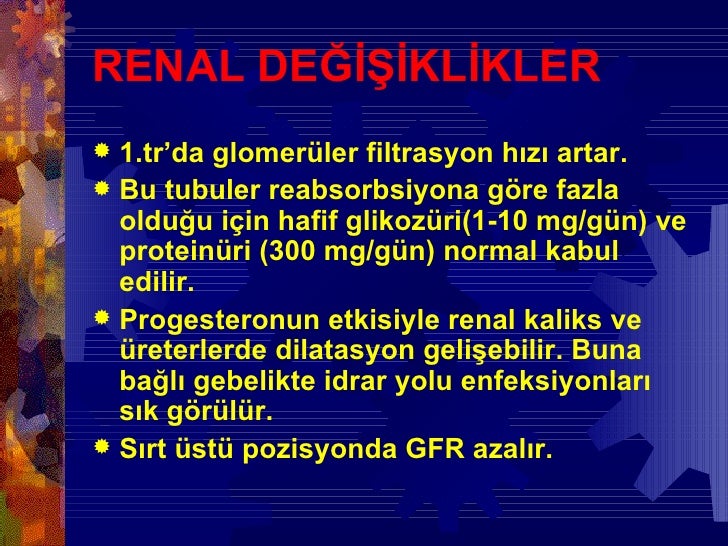 RENAL DEĞİŞİKLİKLER

1.tr’da glomerüler filtrasyon hızı artar.

Bu tubuler reabsorbsiyona göre fazla olduğu için hafif glikozüri(1-10 mg/gün) ve proteinüri (300 mg/gün) normal kabul edilir.

Progesteronun etkisiyle renal kaliks ve üreterlerde dilatasyon gelişebilir. Buna bağlı gebelikte idrar yolu enfeksiyonları sık görülür.

Sırt üstü pozisyonda GFR azalır.